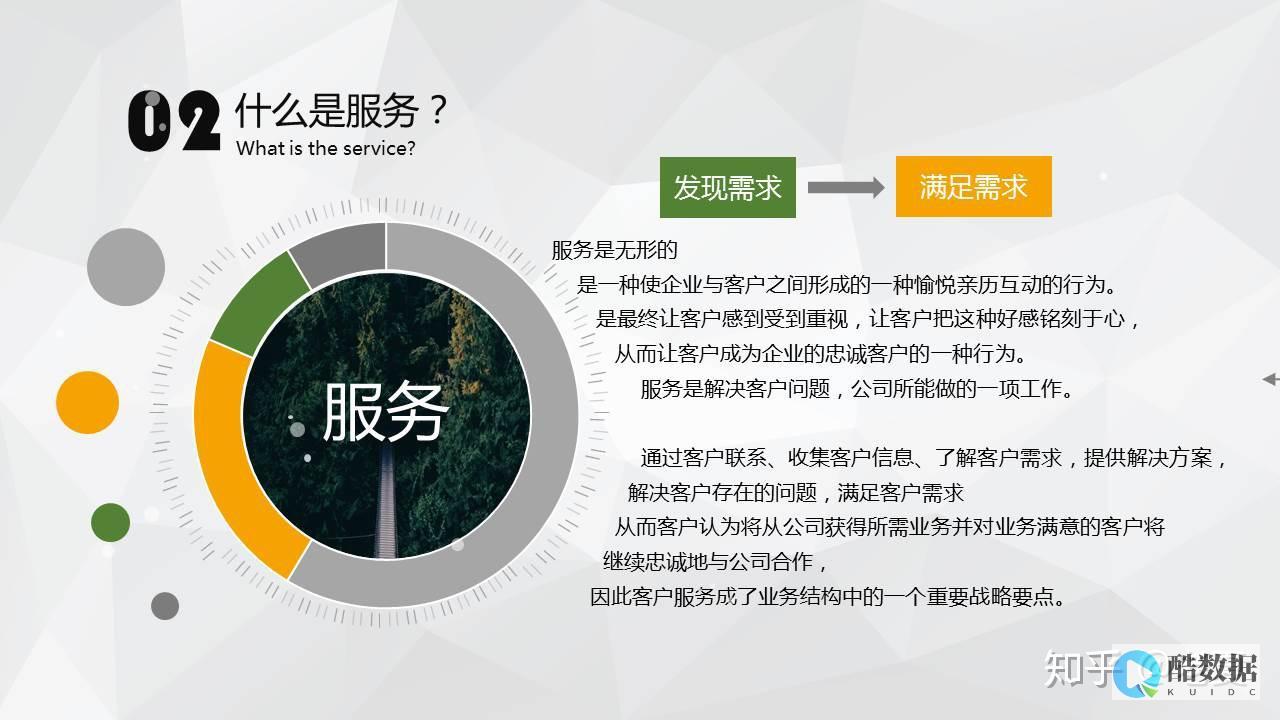 02 什么是服务？
What is the service?

发现需求

满足需求

服务

服务是无形的
是一种使企业与客户之间形成的一种愉悦亲历互动的行为。
是最终让客户感到受到重视，让客户把这种好感铭刻于心，
从而让客户成为企业的忠诚客户的一种行为。
服务是解决客户问题，公司所能做的一项工作。

通过客户联系、收集客户信息、了解客户需求，提供解决方案，
解决客户存在的问题，满足客户需求
从而客户认为将从公司获得所需业务并对业务满意的客户将
继续忠诚地与公司合作，
因此客户服务成了业务结构中的一个重要战略要点。

知乎 酷数据 KUIDC